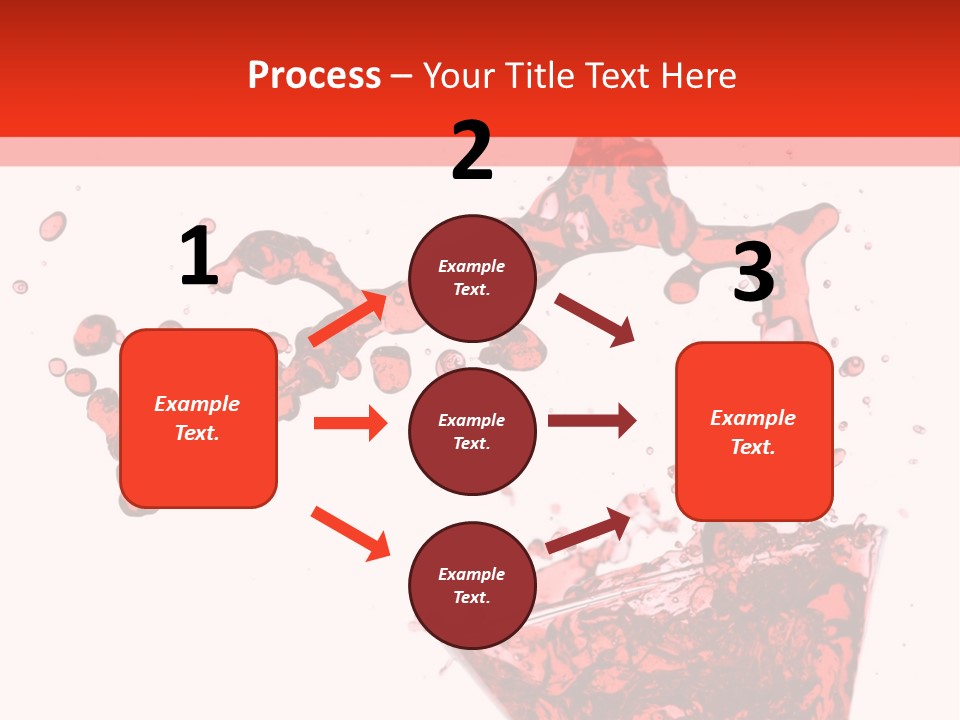 Process – Your Title Text Here

1

Example Text.

2

Example Text.

Example Text.

Example Text.

3

Example Text.